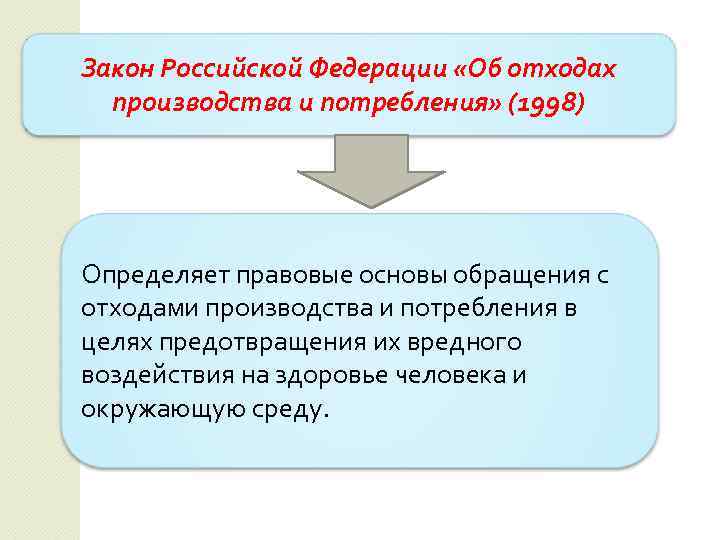 Закон Российской Федерации «Об отходах производства и потребления» (1998)

Определяет правовые основы обращения с отходами производства и потребления в целях предотвращения их вредного воздействия на здоровье человека и окружающую среду.